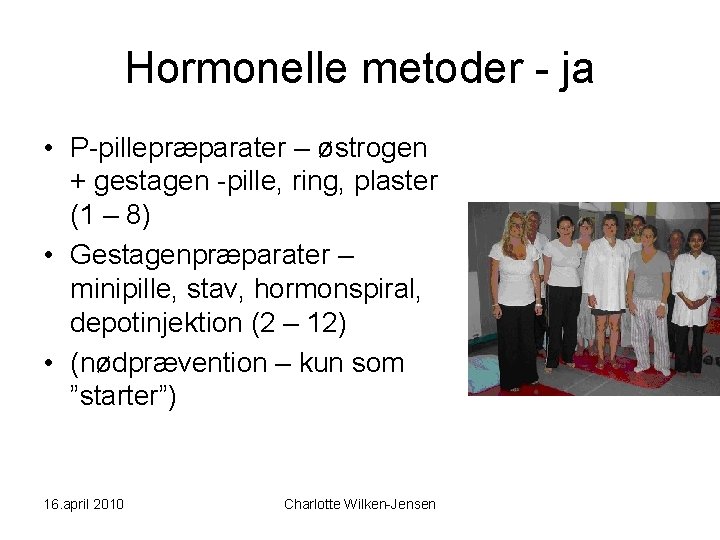 Hormonelle metoder - ja

• P-pillepræparater – østrogen + gestagen -pille, ring, plaster (1 – 8)
• Gestagenpræparater – minipille, stav, hormonspiral, depotinjektion (2 – 12)
• (nødprævention – kun som ”starter”)

16.april 2010

Charlotte Wilken-Jensen